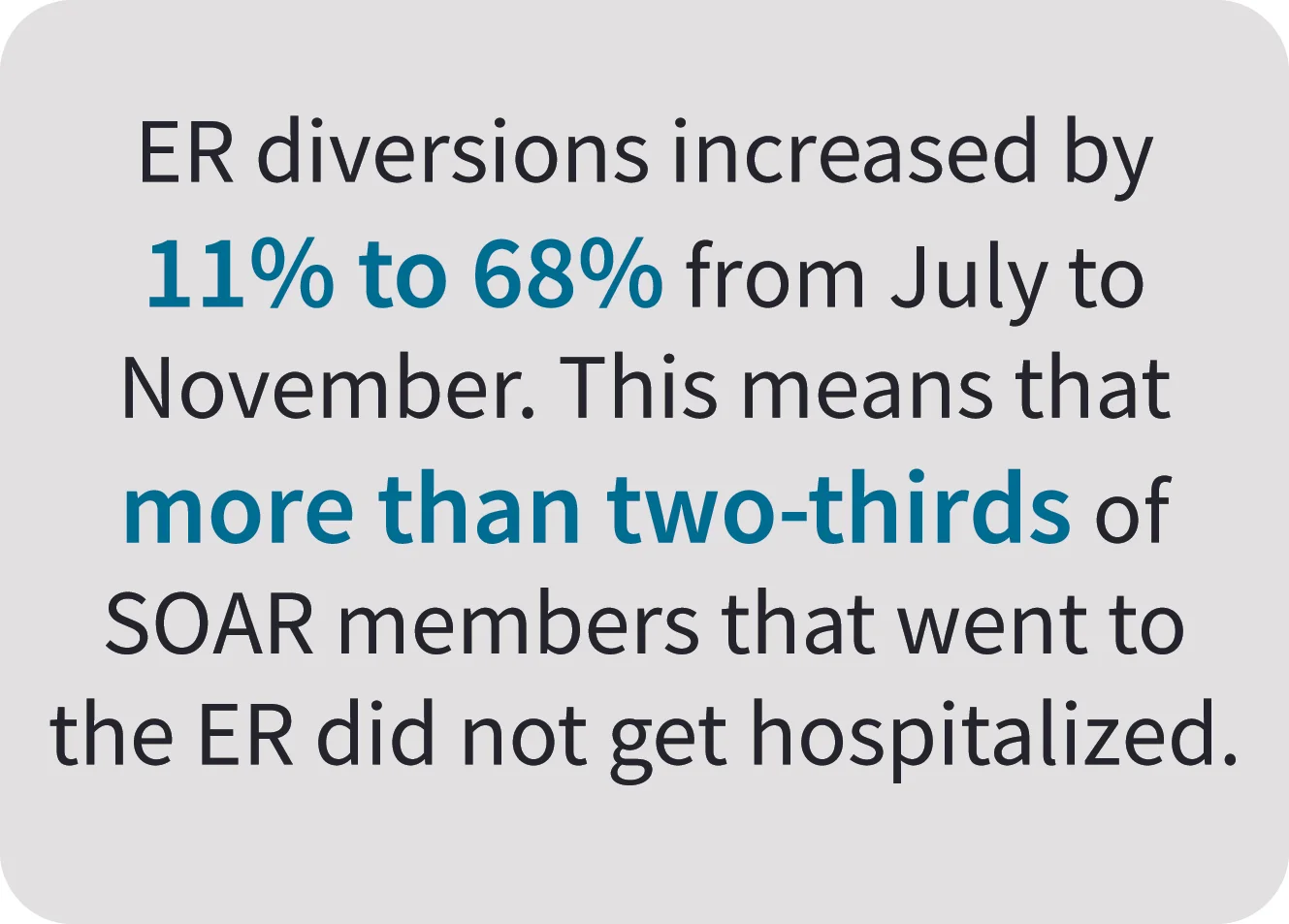 ER diversions increased by 11% to 68% from July to November. This means that more than two-thirds of SOAR members that went to the ER did not get hospitalized.